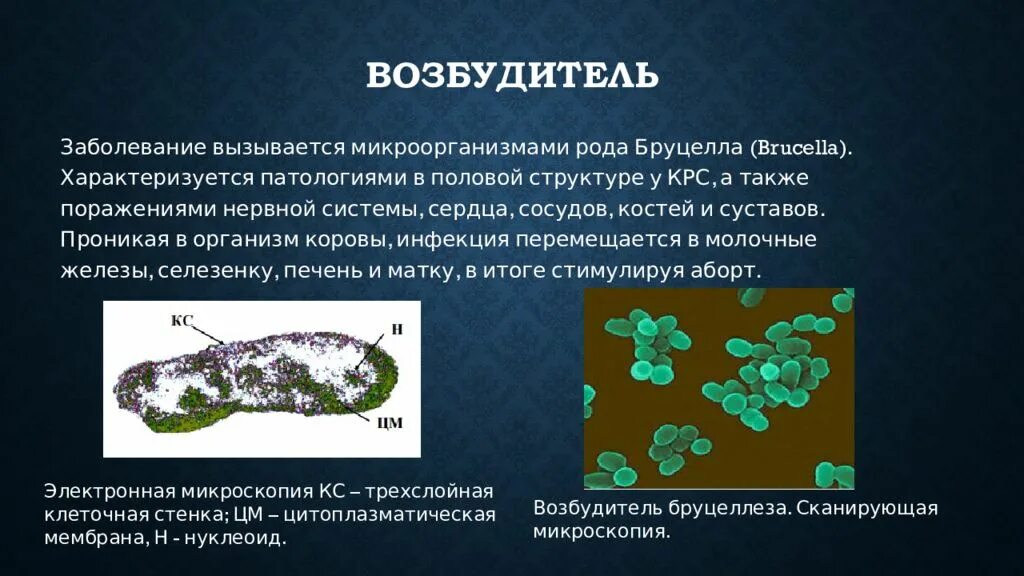 ВОЗБУДИТЕЛЬ

Заболевание вызывается микроорганизмами рода Бруцелла (Brucella). Характеризуется патологиями в половой структуре у КРС, а также поражениями нервной системы, сердца, сосудов, костей и суставов. Проникая в организм коровы, инфекция перемещается в молочные железы, селезенку, печень и матку, в итоге стимулируя аборт.

КС
Н
ЦМ

Электронная микроскопия КС – трехслойная клеточная стенка; ЦМ – цитоплазматическая мембрана, Н - нуклеоид.

Возбудитель бруцеллеза. Сканирующая микроскопия.